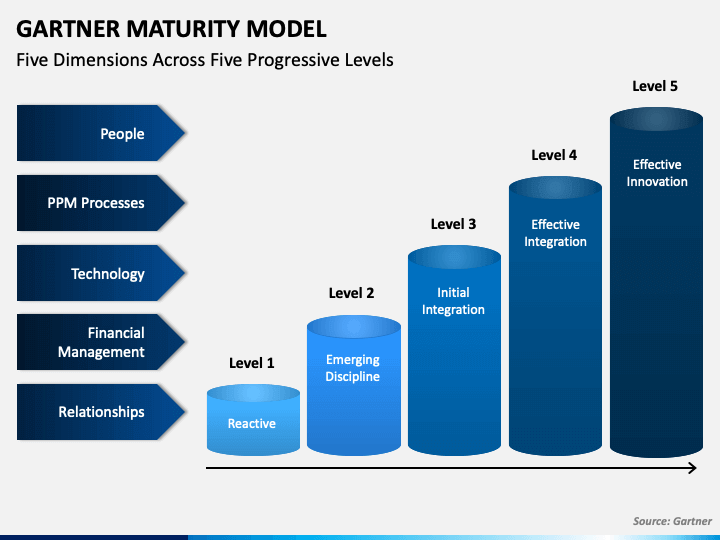 GARTNER MATURITY MODEL
Five Dimensions Across Five Progressive Levels

People

PPM Processes

Technology

Financial Management

Relationships

Level 1
Reactive

Level 2
Emerging Discipline

Level 3
Initial Integration

Level 4
Effective Integration

Level 5
Effective Innovation

Source: Gartner